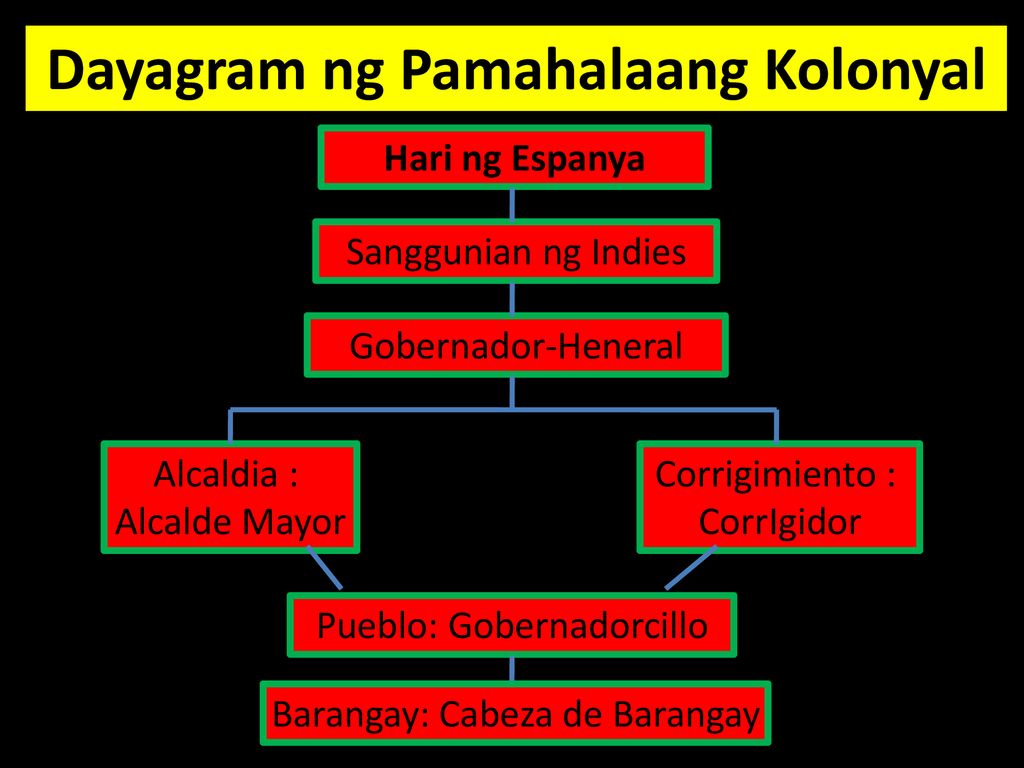 Dayagram ng Pamahalaang Kolonyal

Hari ng Espanya

Sanggunian ng Indies

Gobernador-Heneral

Alcaldia : Alcalde Mayor

Corrigimiento : CorrIgidor

Pueblo: Gobernadorcillo

Barangay: Cabeza de Barangay